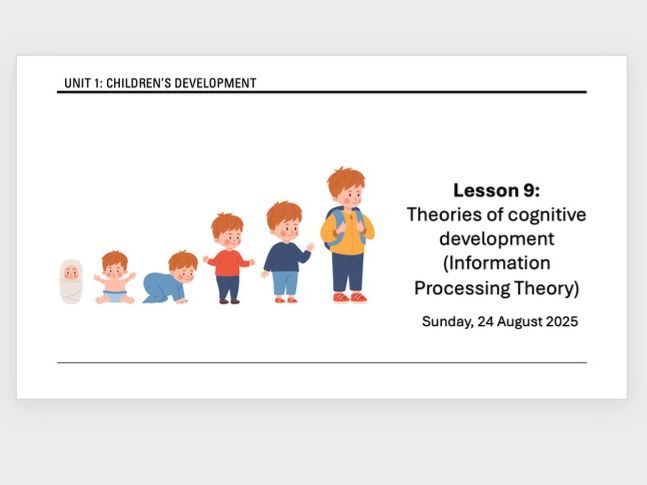 UNIT 1: CHILDREN'S DEVELOPMENT

Lesson 9:
Theories of cognitive development (Information Processing Theory)

Sunday, 24 August 2025